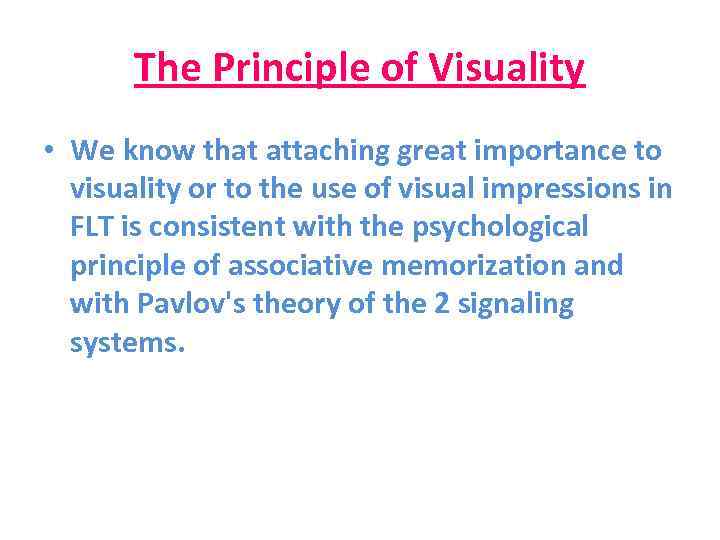 The Principle of Visuality

• We know that attaching great importance to visuality or to the use of visual impressions in FLT is consistent with the psychological principle of associative memorization and with Pavlov's theory of the 2 signaling systems.